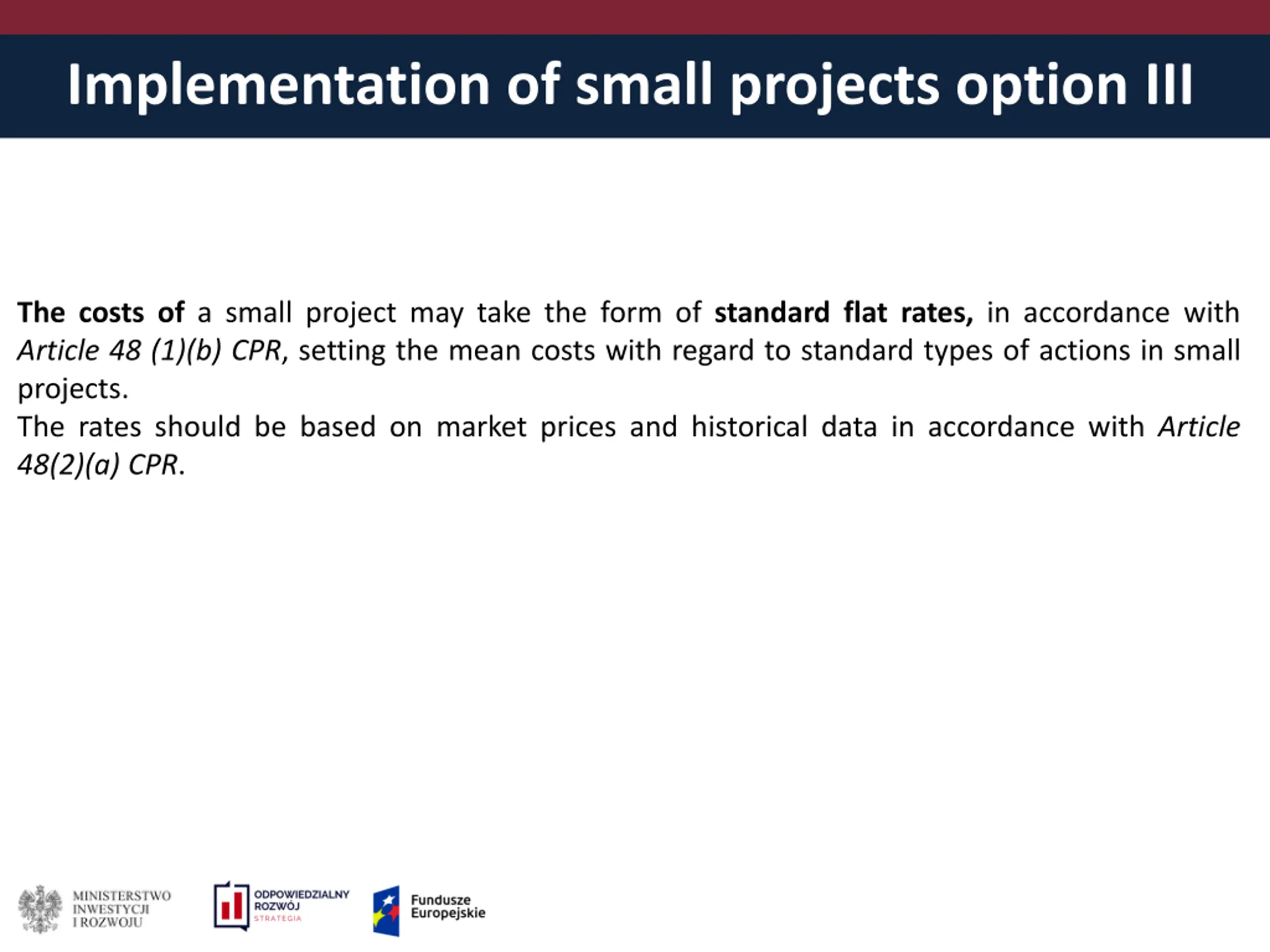 Implementation of small projects option III

The costs of a small project may take the form of standard flat rates, in accordance with Article 48 (1)(b) CPR, setting the mean costs with regard to standard types of actions in small projects.
The rates should be based on market prices and historical data in accordance with Article 48(2)(a) CPR.

MINISTERSTWO INWESTYCJI I ROZWOJU

ODPOWIEDZIALNY ROZWÓJ STRATEGIA

Fundusze Europejskie